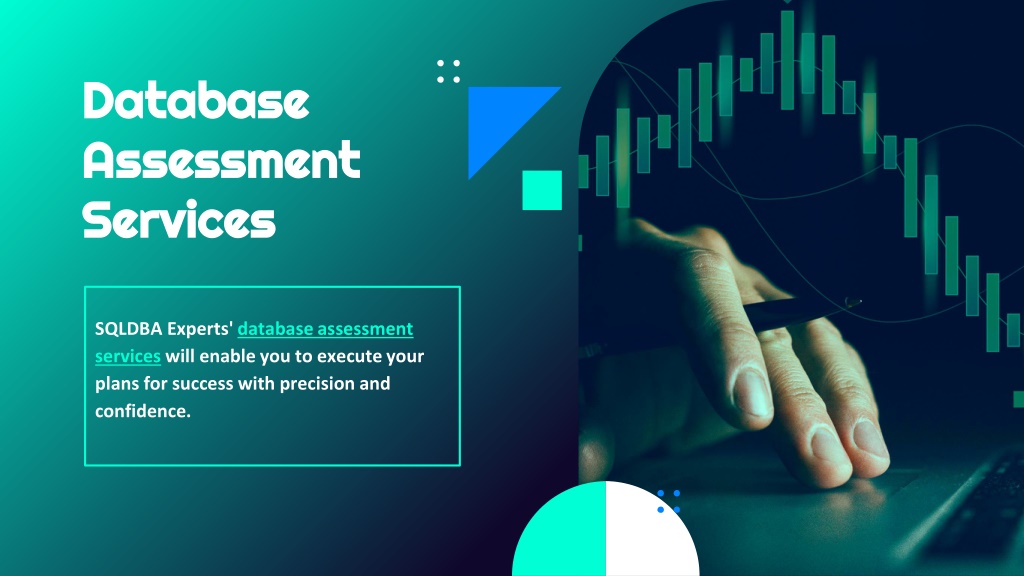 Database Assessment Services

SQLDBA Experts' database assessment services will enable you to execute your plans for success with precision and confidence.